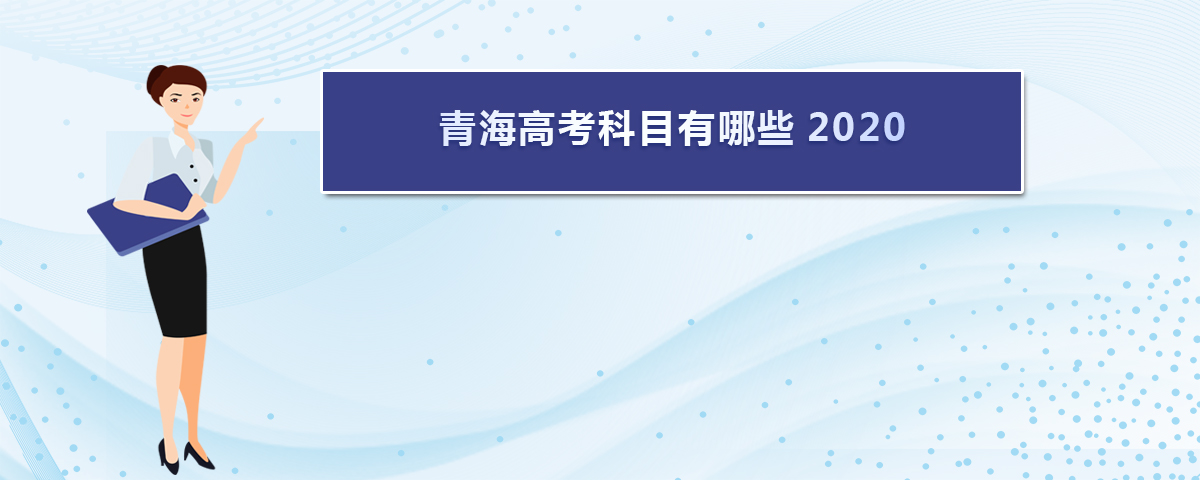 青海高考科目有哪些 2020